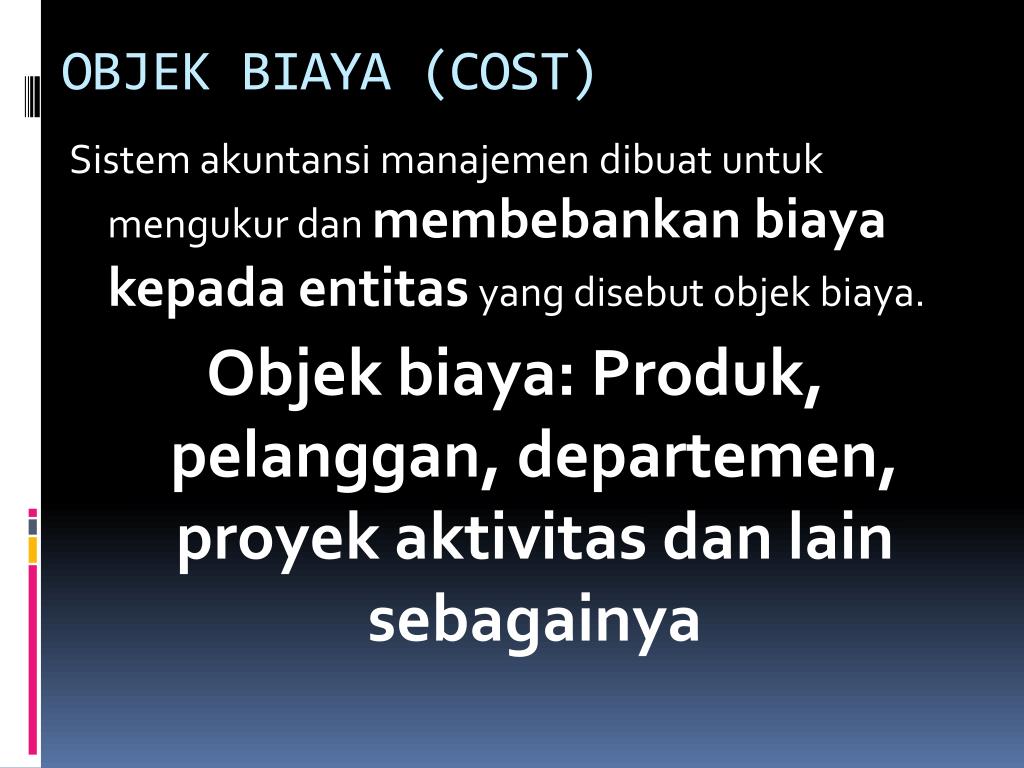 OBJEK BIAYA (COST)

Sistem akuntansi manajemen dibuat untuk mengukur dan membebankan biaya kepada entitas yang disebut objek biaya.

Objek biaya: Produk, pelanggan, departemen, proyek aktivitas dan lain sebagainya